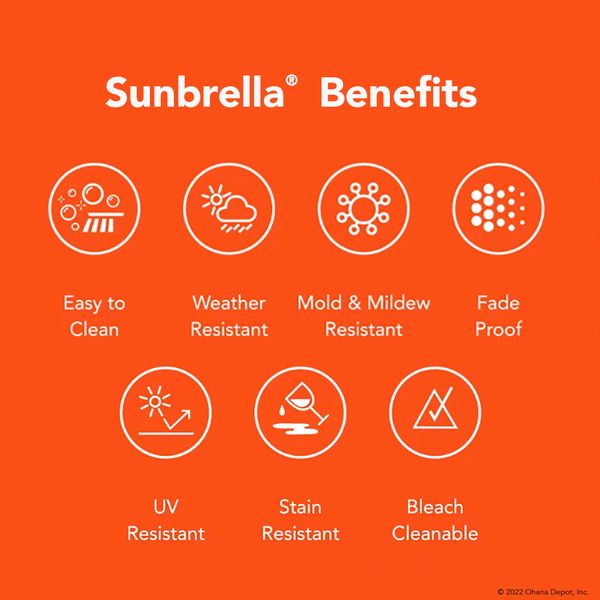 Sunbrella® Benefits

Easy to Clean

Weather Resistant

Mold & Mildew Resistant

Fade Proof

UV Resistant

Stain Resistant

Bleach Cleanable

© 2022 Ohana Depot, Inc.